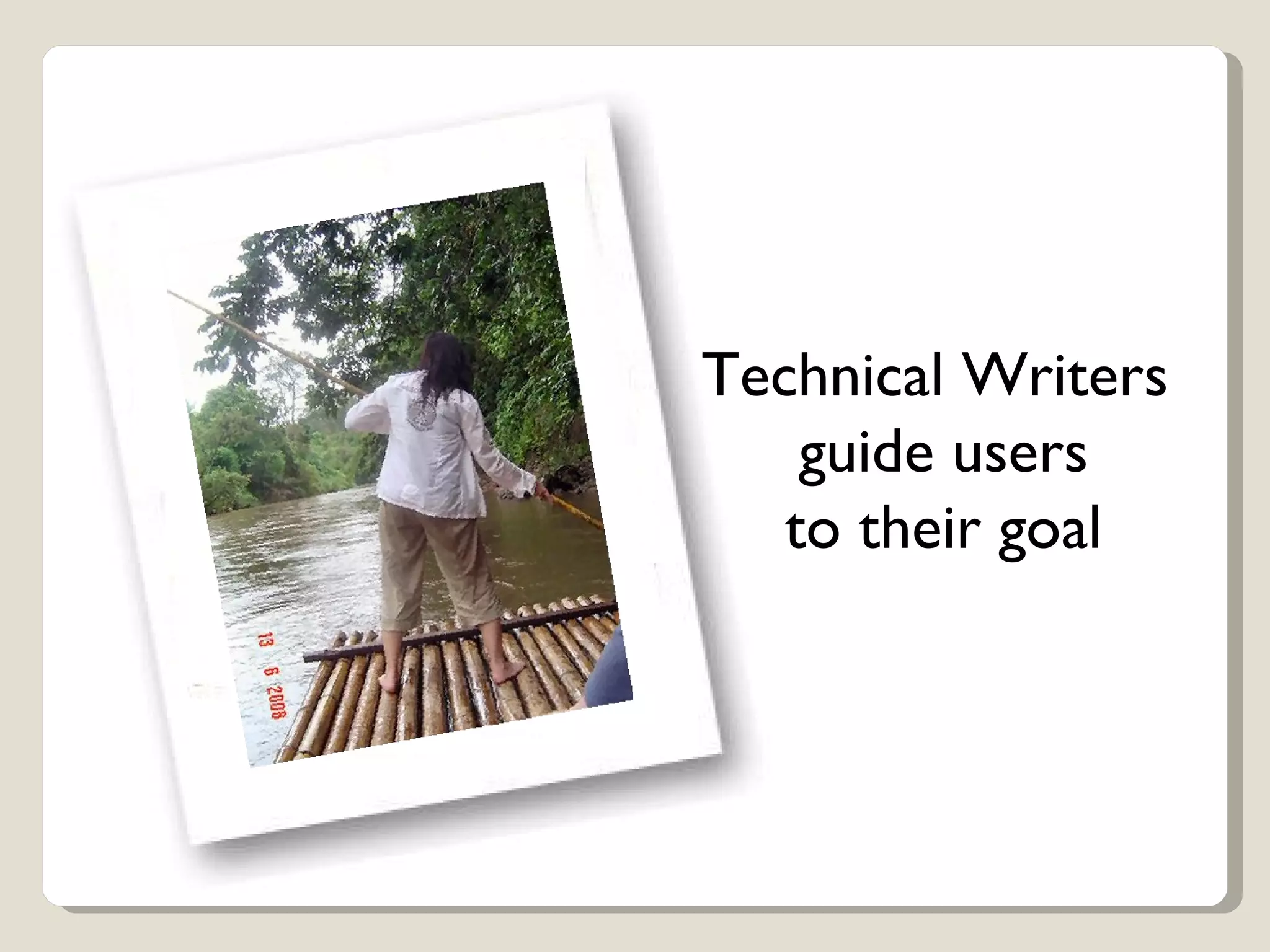 13 6 2006

Technical Writers guide users to their goal